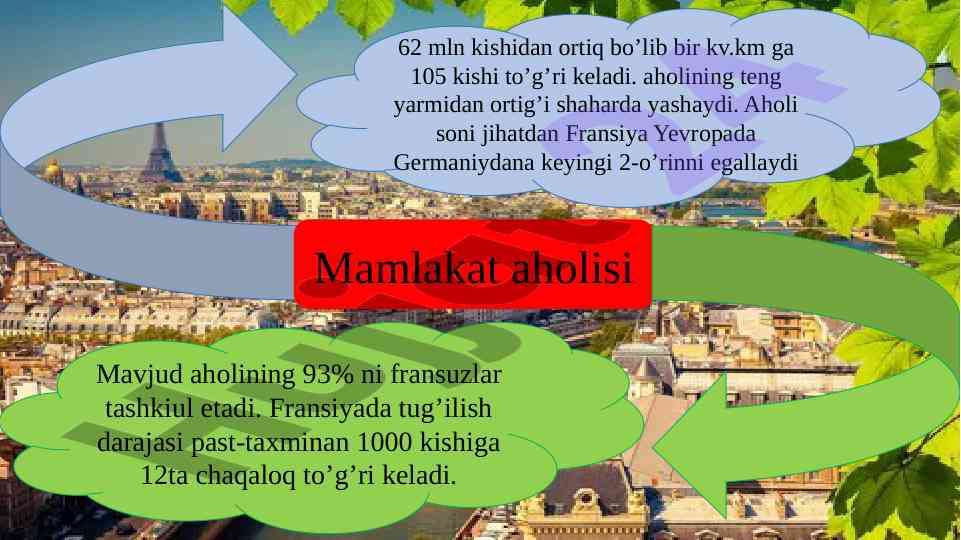 62 mln kishidan ortiq bo’lib bir kv.km ga 105 kishi to’g’ri keladi. aholining teng yarmidan ortig’i shaharda yashaydi. Aholi soni jihatdan Fransiya Yevropada Germaniydana keyingi 2-o’rinni egallaydi

Mamlakat aholisi

Mavjud aholining 93% ni fransuzlar tashkiul etadi. Fransiyada tug’ilish darajasi past-taxminan 1000 kishiga 12ta chaqaloq to’g’ri keladi.